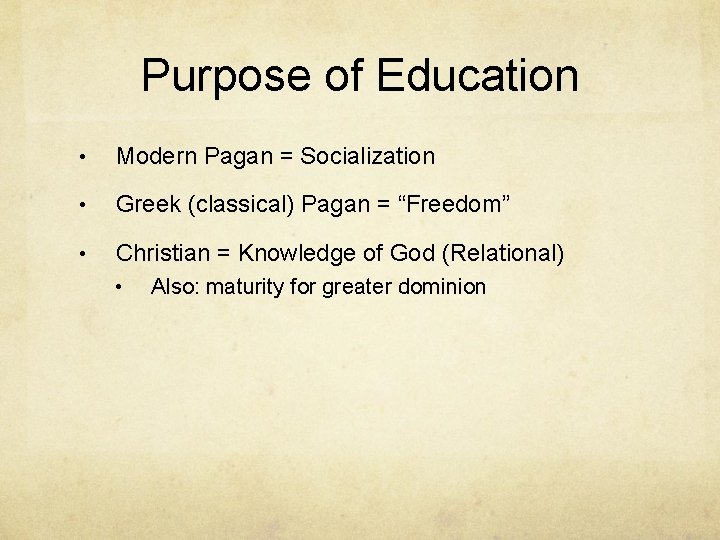 Purpose of Education

• Modern Pagan = Socialization

• Greek (classical) Pagan = “Freedom”

• Christian = Knowledge of God (Relational)

  • Also: maturity for greater dominion